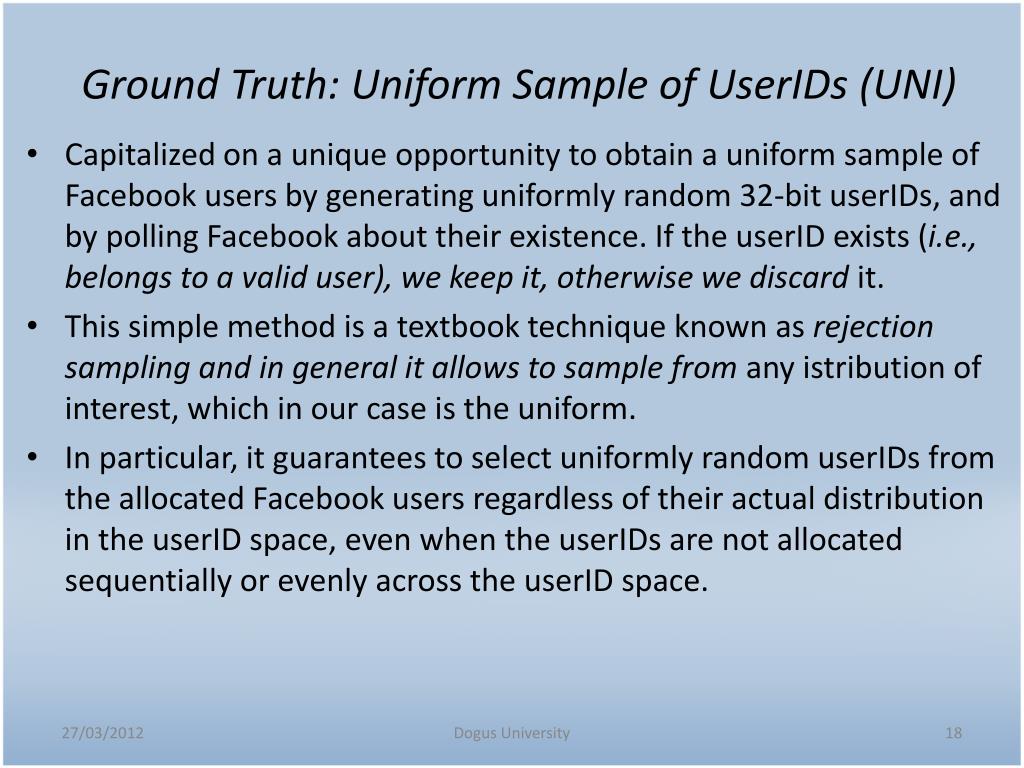 Ground Truth: Uniform Sample of UserIDs (UNI)

• Capitalized on a unique opportunity to obtain a uniform sample of Facebook users by generating uniformly random 32-bit userIDs, and by polling Facebook about their existence. If the userID exists (i.e., belongs to a valid user), we keep it, otherwise we discard it.

• This simple method is a textbook technique known as rejection sampling and in general it allows to sample from any istribution of interest, which in our case is the uniform.

• In particular, it guarantees to select uniformly random userIDs from the allocated Facebook users regardless of their actual distribution in the userID space, even when the userIDs are not allocated sequentially or evenly across the userID space.

27/03/2012 Dogus University 18